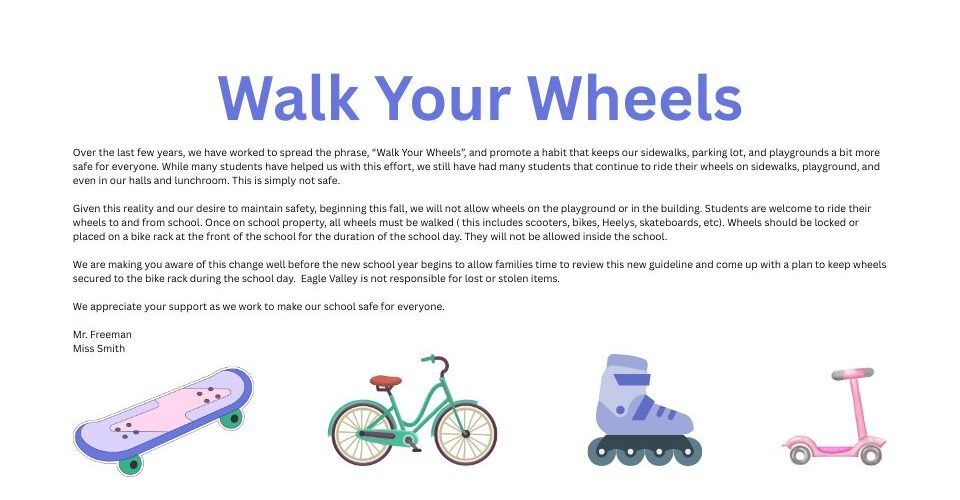 Walk Your Wheels

Over the last few years, we have worked to spread the phrase, "Walk Your Wheels", and promote a habit that keeps our sidewalks, parking lot, and playgrounds a bit more safe for everyone. While many students have helped us with this effort, we still have had many students that continue to ride their wheels on sidewalks, playground, and even in our halls and lunchroom. This is simply not safe.

Given this reality and our desire to maintain safety, beginning this fall, we will not allow wheels on the playground or in the building. Students are welcome to ride their wheels to and from school. Once on school property, all wheels must be walked ( this includes scooters, bikes, Heelys, skateboards, etc). Wheels should be locked or placed on a bike rack at the front of the school for the duration of the school day. They will not be allowed inside the school.

We are making you aware of this change well before the new school year begins to allow families time to review this new guideline and come up with a plan to keep wheels secured to the bike rack during the school day. Eagle Valley is not responsible for lost or stolen items.

We appreciate your support as we work to make our school safe for everyone.

Mr. Freeman
Miss Smith